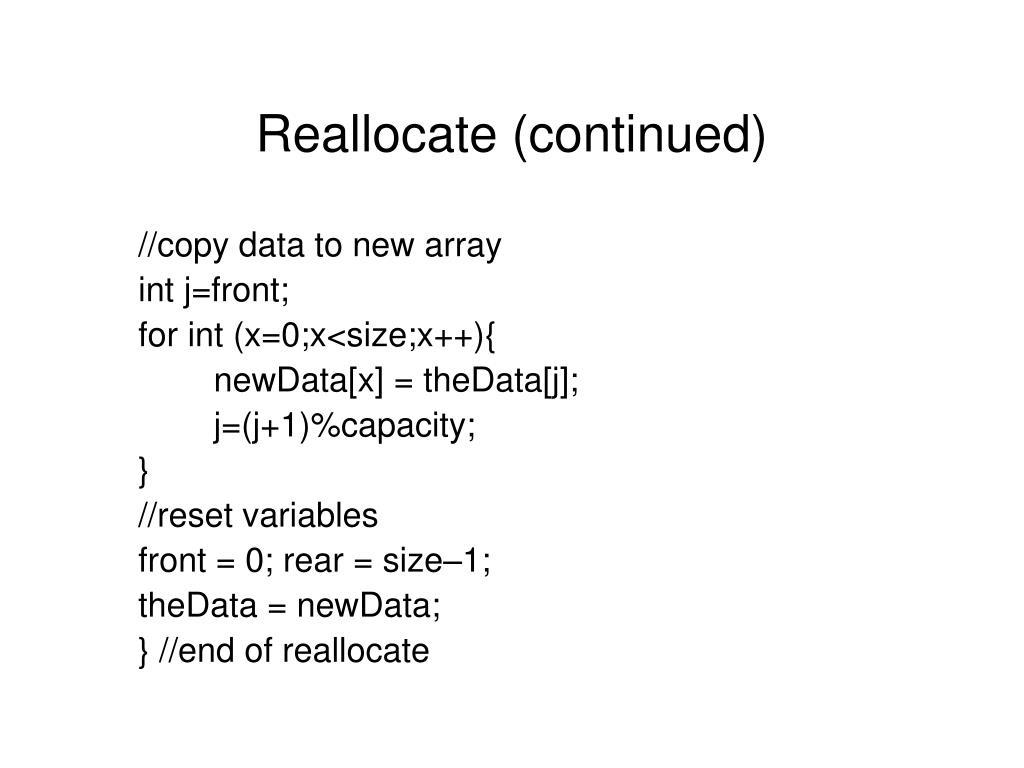 Reallocate (continued)

//copy data to new array
int j=front;
for int (x=0;x<size;x++){
newData[x] = theData[j];
j=(j+1)%capacity;
}
//reset variables
front = 0; rear = size–1;
theData = newData;
} //end of reallocate